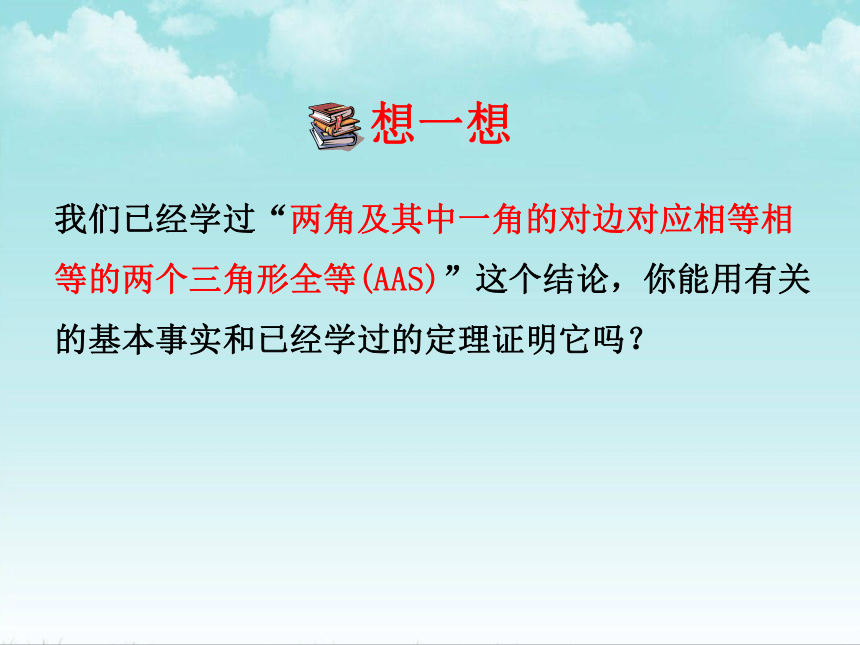 想一想

我们已经学过“两角及其中一角的对边对应相等相等的两个三角形全等(AAS)”这个结论，你能用有关的基本事实和已经学过的定理证明它吗？